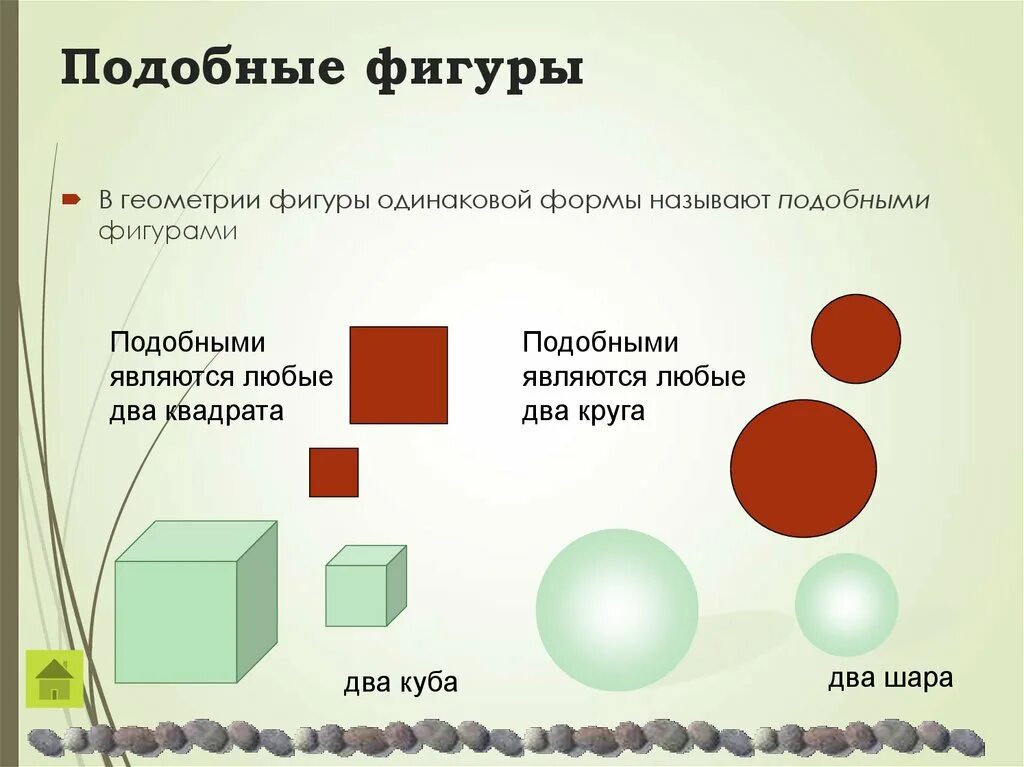 Подобные фигуры

В геометрии фигуры одинаковой формы называют подобными фигурами

Подобными являются любые два квадрата

Подобными являются любые два круга

два куба

два шара